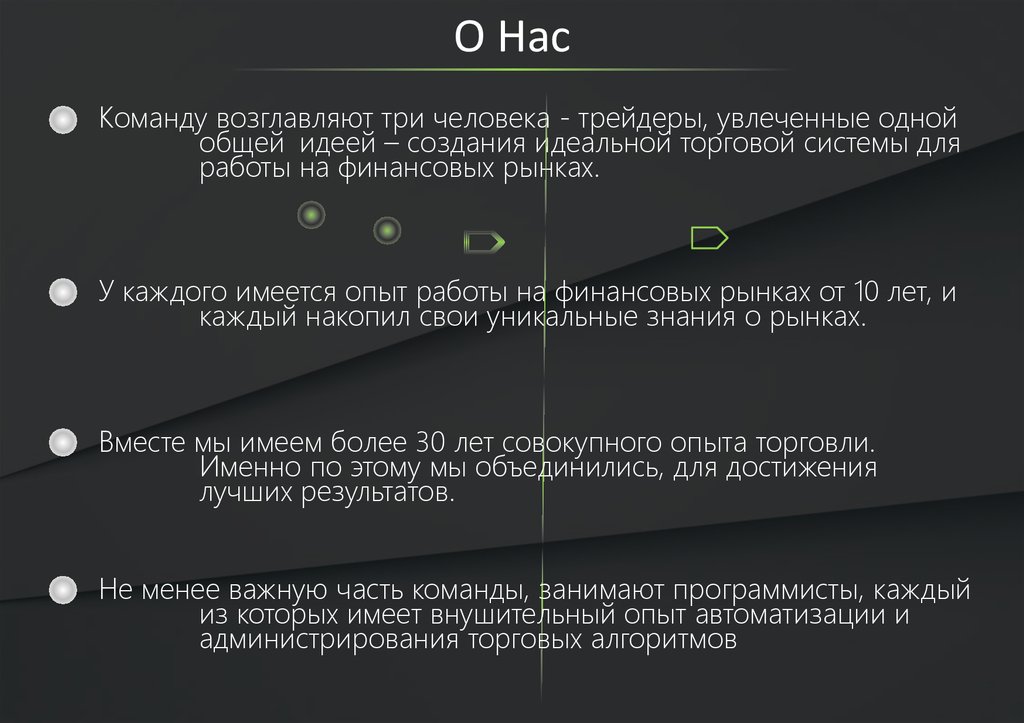 О Нас

Команду возглавляют три человека - трейдеры, увлеченные одной общей идеей – создания идеальной торговой системы для работы на финансовых рынках.

У каждого имеется опыт работы на финансовых рынках от 10 лет, и каждый накопил свои уникальные знания о рынках.

Вместе мы имеем более 30 лет совокупного опыта торговли. Именно по этому мы объединились, для достижения лучших результатов.

Не менее важную часть команды, занимают программисты, каждый из которых имеет внушительный опыт автоматизации и администрирования торговых алгоритмов